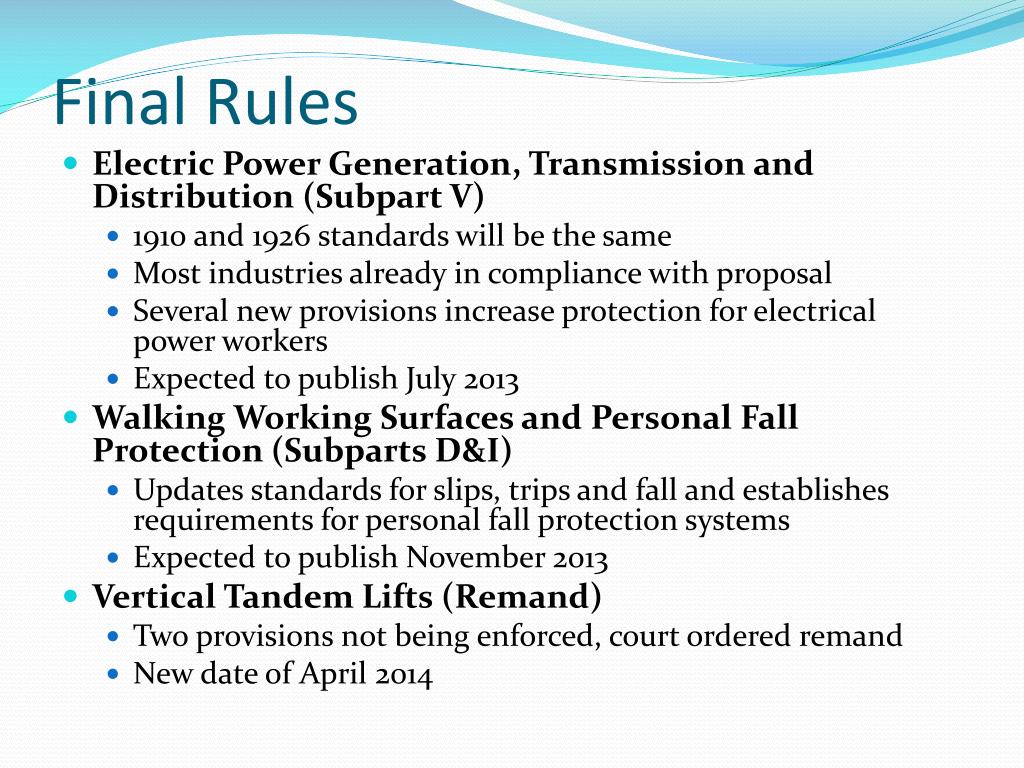 Final Rules

- Electric Power Generation, Transmission and Distribution (Subpart V)
  - 1910 and 1926 standards will be the same
  - Most industries already in compliance with proposal
  - Several new provisions increase protection for electrical power workers
  - Expected to publish July 2013
- Walking Working Surfaces and Personal Fall Protection (Subparts D&I)
  - Updates standards for slips, trips and fall and establishes requirements for personal fall protection systems
  - Expected to publish November 2013
- Vertical Tandem Lifts (Remand)
  - Two provisions not being enforced, court ordered remand
  - New date of April 2014